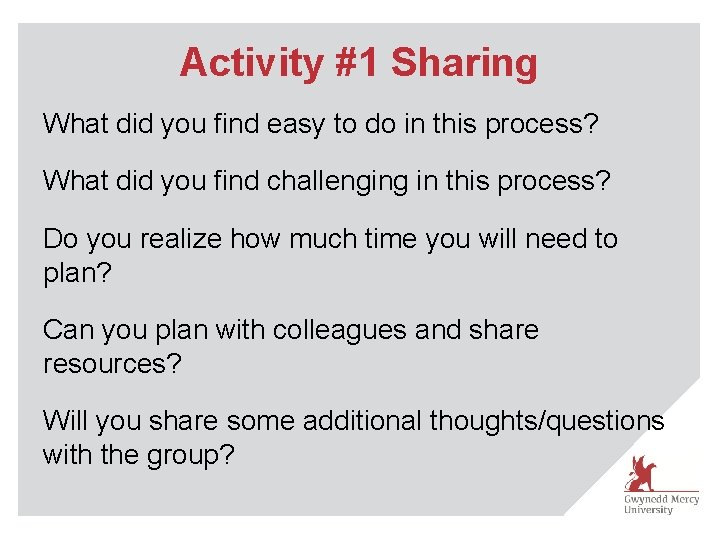 Activity #1 Sharing

What did you find easy to do in this process?

What did you find challenging in this process?

Do you realize how much time you will need to plan?

Can you plan with colleagues and share resources?

Will you share some additional thoughts/questions with the group?

Gwynedd Mercy University